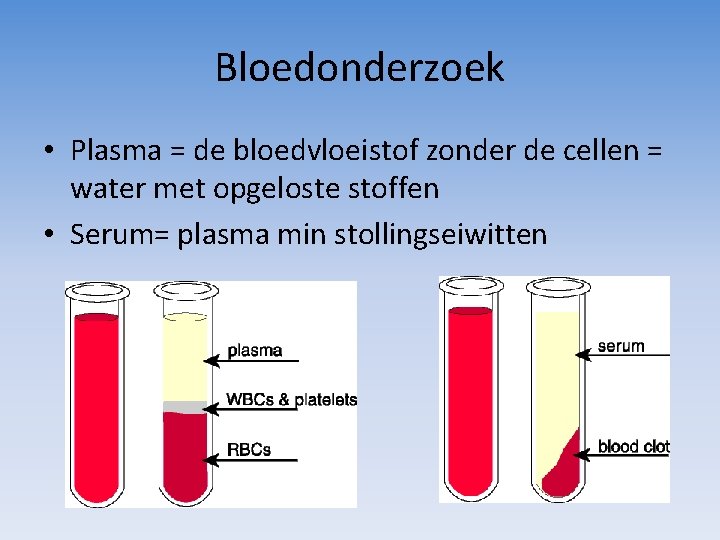 Bloedonderzoek

• Plasma = de bloedvloeistof zonder de cellen = water met opgeloste stoffen
• Serum= plasma min stollingseiwitten

plasma
WBCs & platelets
RBCs

serum
blood clot